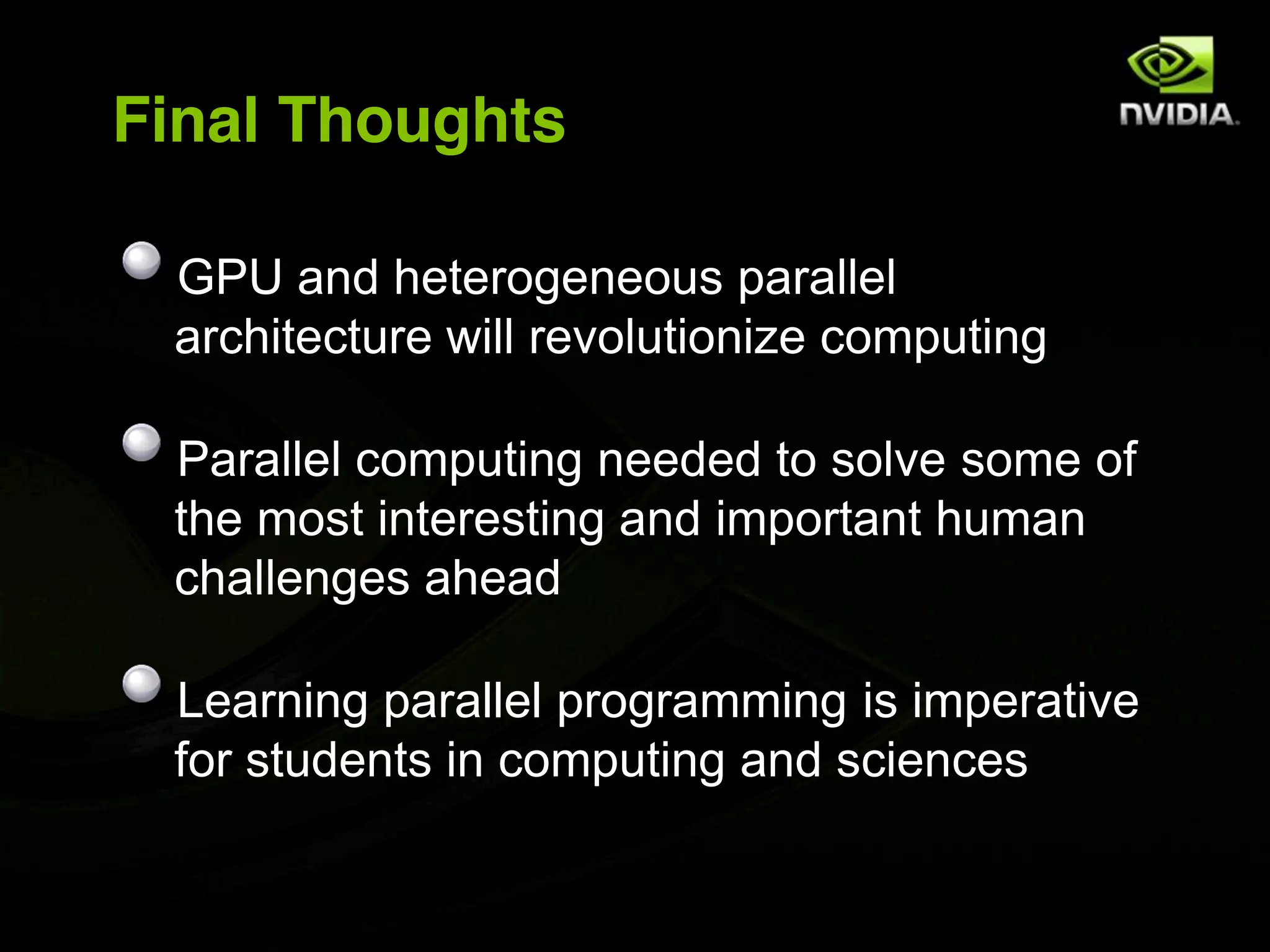 Final Thoughts

NVIDIA.

GPU and heterogeneous parallel architecture will revolutionize computing

Parallel computing needed to solve some of the most interesting and important human challenges ahead

Learning parallel programming is imperative for students in computing and sciences